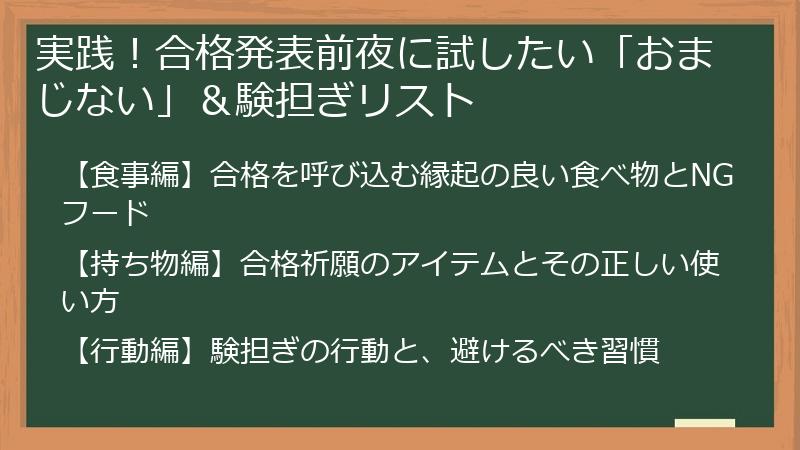 実践！合格発表前夜に試したい「おまじない」＆験担ぎリスト

【食事編】合格を呼び込む縁起の良い食べ物とNGフード

【持ち物編】合格祈願のアイテムとその正しい使い方

【行動編】験担ぎの行動と、避けるべき習慣